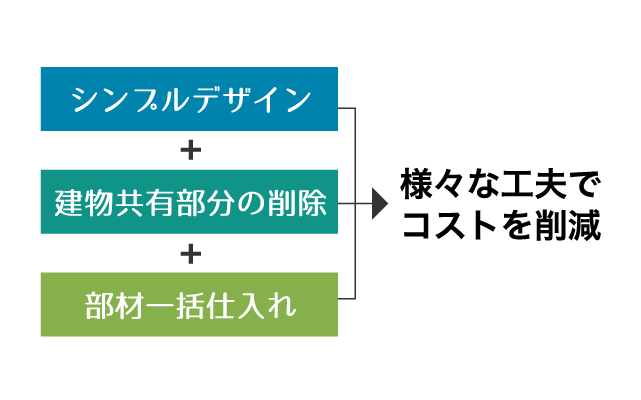 シンプルデザイン

+

建物共有部分の削除

+

部材一括仕入れ

様々な工夫でコストを削減